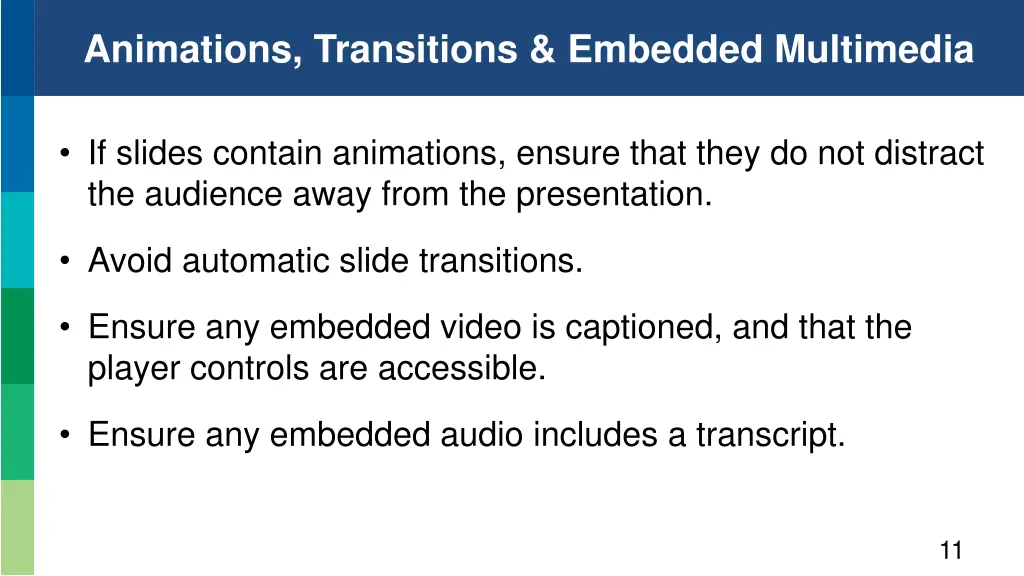 Animations, Transitions & Embedded Multimedia

• If slides contain animations, ensure that they do not distract the audience away from the presentation.

• Avoid automatic slide transitions.

• Ensure any embedded video is captioned, and that the player controls are accessible.

• Ensure any embedded audio includes a transcript.

11